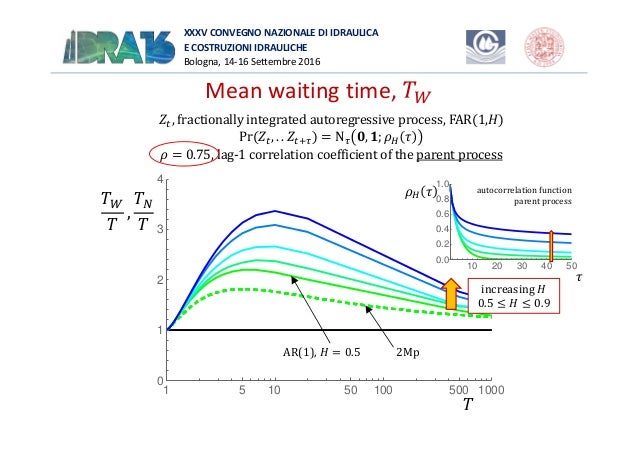 IDRA16

XXXV CONVEGNO NAZIONALE DI IDRAULICA E COSTRUZIONI IDRAULICHE
Bologna, 14-16 Settembre 2016

Mean waiting time, $T_W$

$Z_t$, fractionally integrated autoregressive process, FAR(1,$H$)
$\Pr(Z_t, .. Z_{t+\tau}) = N_\tau(\mathbf{0}, \mathbf{1}; \rho_H(\tau))$
$\rho = 0.75$, lag-1 correlation coefficient of the parent process

$\frac{T_W}{T}, \frac{T_N}{T}$

4
3
2
1
0

1 5 10 50 100 500 1000

$T$

AR(1), $H = 0.5$

2Mp

increasing $H$
$0.5 \leq H \leq 0.9$

$\rho_H(\tau)$

autocorrelation function
parent process

1.0
0.8
0.6
0.4
0.2
0.0

10 20 30 40 50

$\tau$